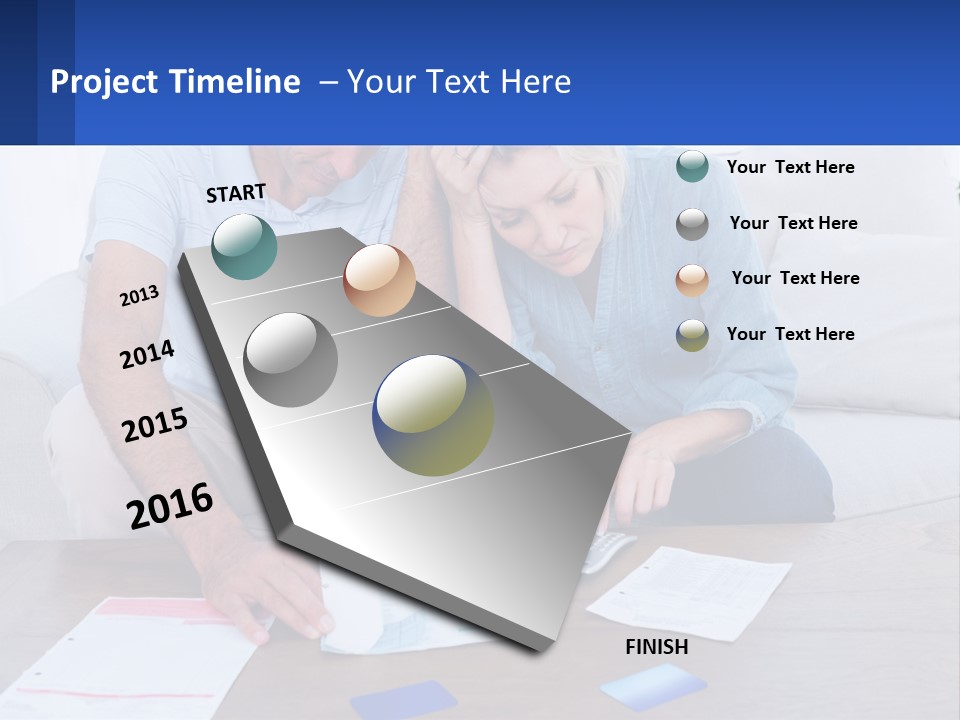 Project Timeline – Your Text Here

START

2013

2014

2015

2016

FINISH

Your Text Here

Your Text Here

Your Text Here

Your Text Here